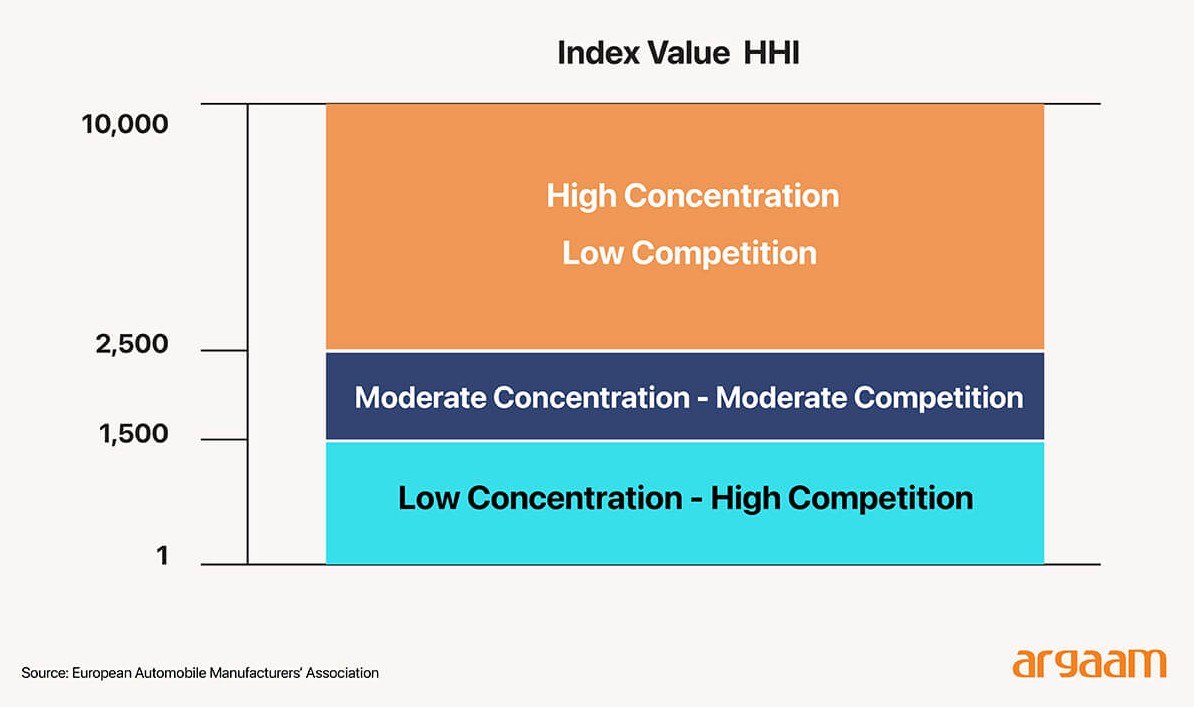 Index Value HHI

10,000

High Concentration
Low Competition

2,500

Moderate Concentration - Moderate Competition

1,500

Low Concentration - High Competition

1

Source: European Automobile Manufacturers' Association

argaam